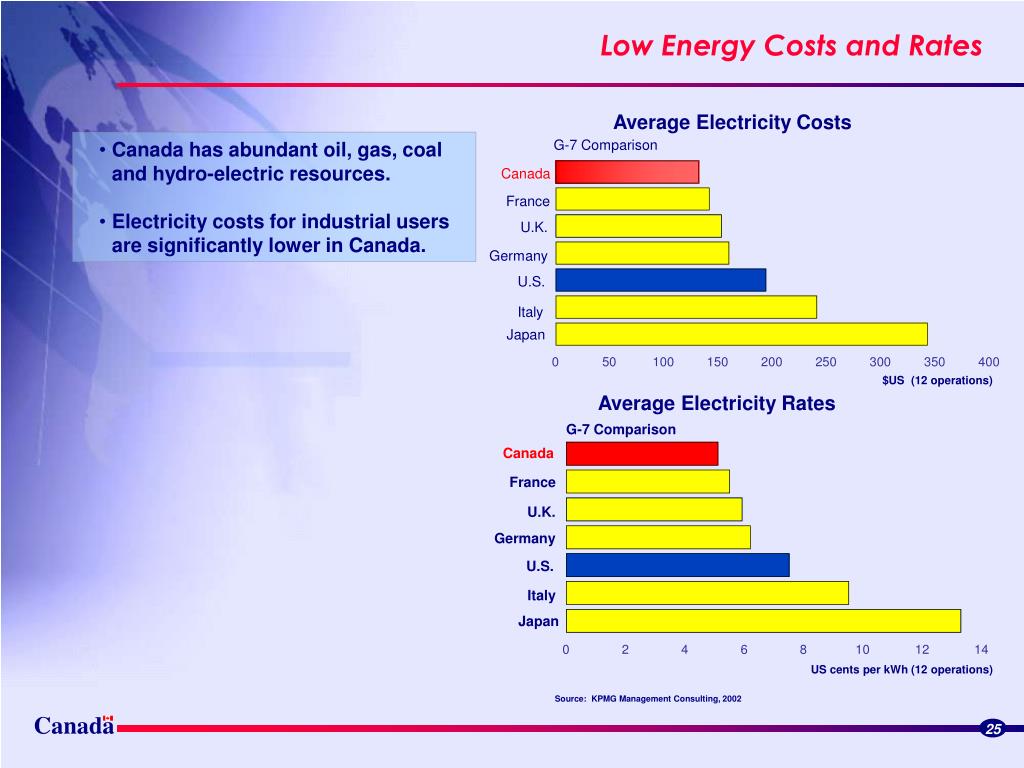 Low Energy Costs and Rates

• Canada has abundant oil, gas, coal and hydro-electric resources.

• Electricity costs for industrial users are significantly lower in Canada.

Average Electricity Costs
G-7 Comparison

Canada
France
U.K.
Germany
U.S.
Italy
Japan

0 50 100 150 200 250 300 350 400
$US (12 operations)

Average Electricity Rates
G-7 Comparison

Canada
France
U.K.
Germany
U.S.
Italy
Japan

0 2 4 6 8 10 12 14
US cents per kWh (12 operations)

Source: KPMG Management Consulting, 2002

Canada

25